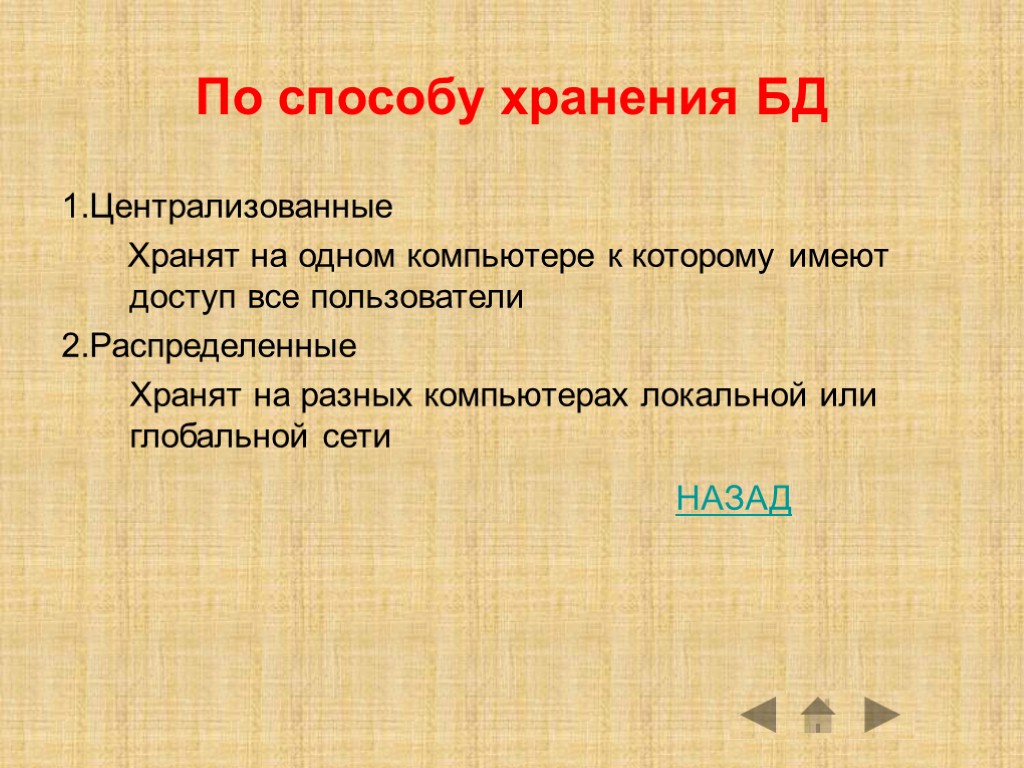 По способу хранения БД

1.Централизованные

Хранят на одном компьютере к которому имеют доступ все пользователи

2.Распределенные

Хранят на разных компьютерах локальной или глобальной сети

НАЗАД